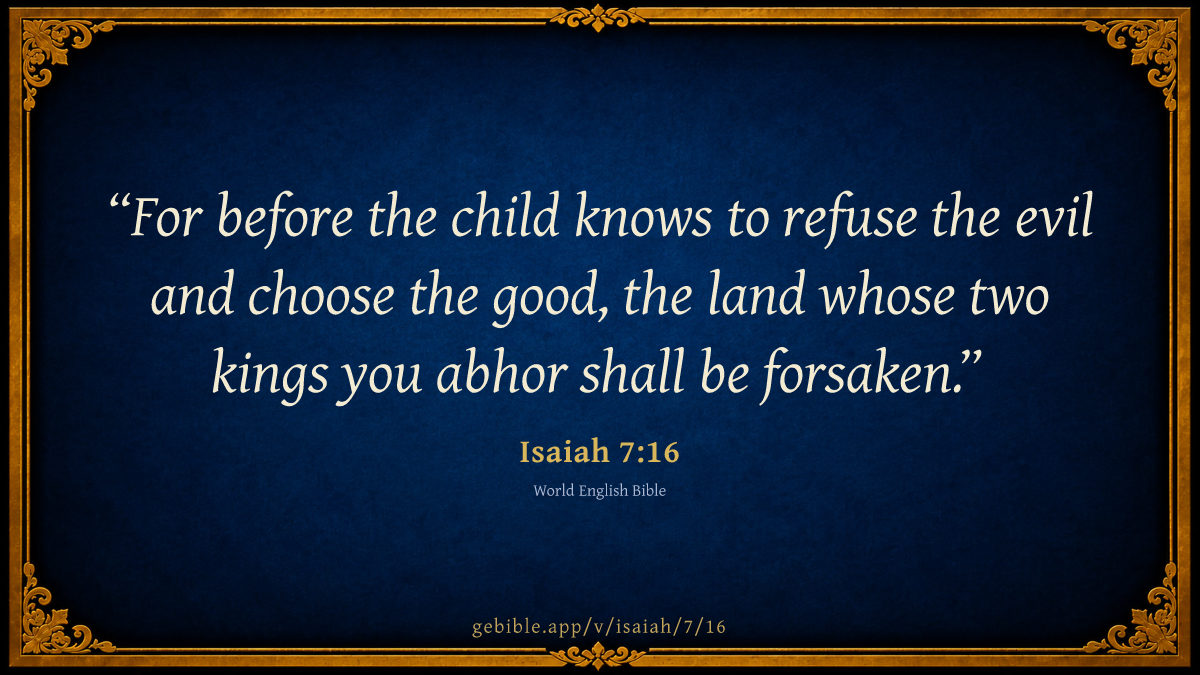 “For before the child knows to refuse the evil and choose the good, the land whose two kings you abhor shall be forsaken.”

Isaiah 7:16

World English Bible

gebible.app/v/isaiah/7/16